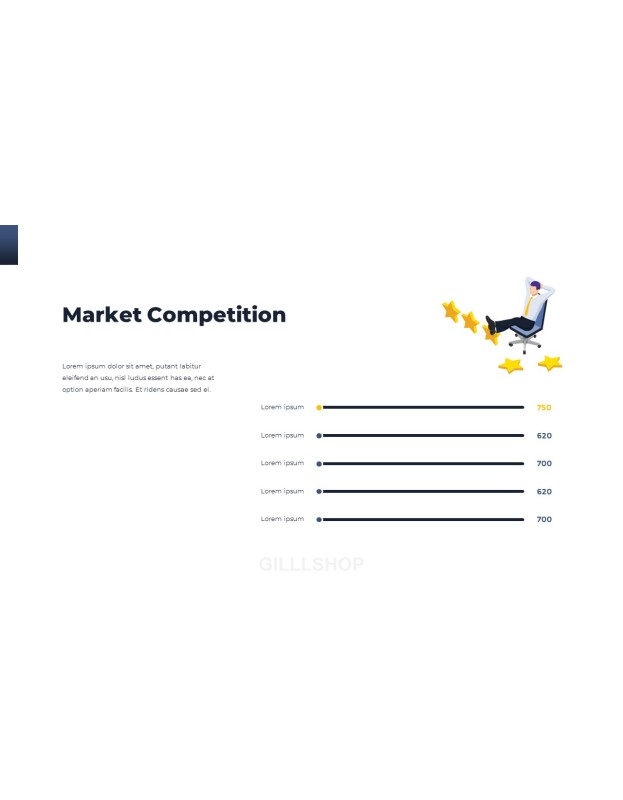 Market Competition

Lorem ipsum dolor sit amet, putant labitur eleifend an usu, nisl ludus essent has ea, nec at option aperiam facilis. Et ridens causae sed ei.

Lorem ipsum 750

Lorem ipsum 620

Lorem ipsum 700

Lorem ipsum 620

Lorem ipsum 700

GILLLSHOP